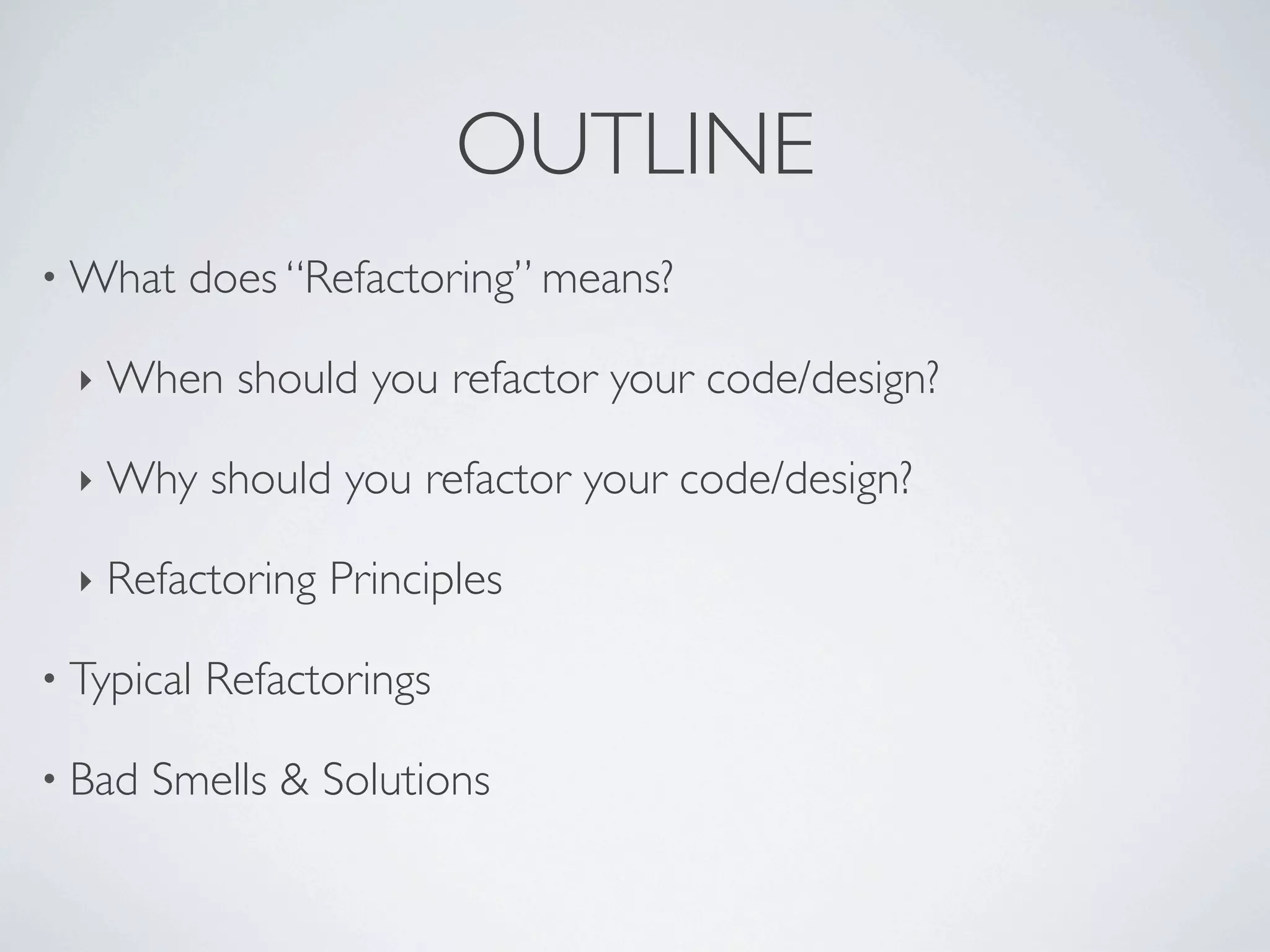 OUTLINE

• What does “Refactoring” means?

‣ When should you refactor your code/design?

‣ Why should you refactor your code/design?

‣ Refactoring Principles

• Typical Refactorings

• Bad Smells & Solutions